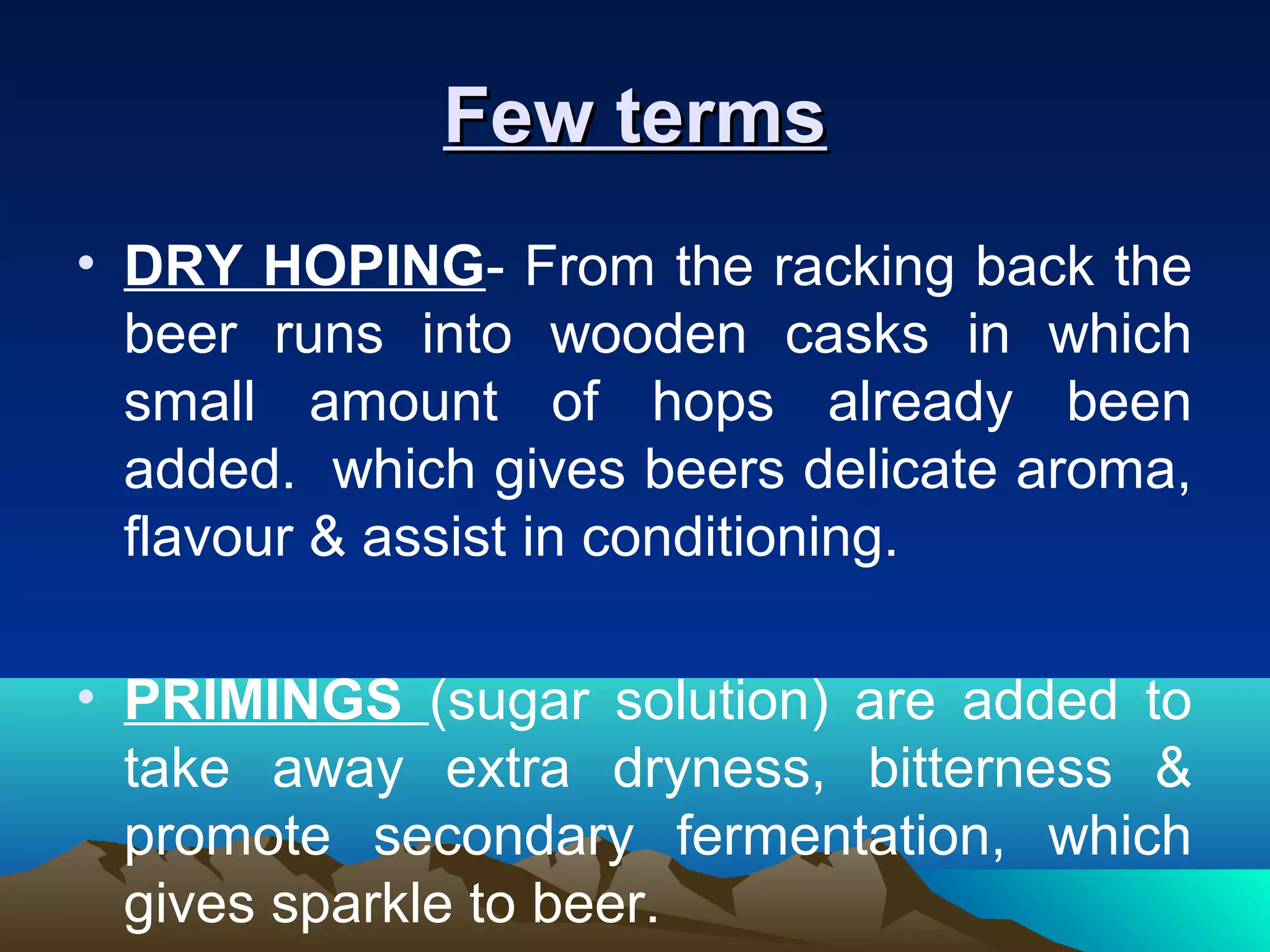 Few terms

• DRY HOPING- From the racking back the beer runs into wooden casks in which small amount of hops already been added. which gives beers delicate aroma, flavour & assist in conditioning.

• PRIMINGS (sugar solution) are added to take away extra dryness, bitterness & promote secondary fermentation, which gives sparkle to beer.